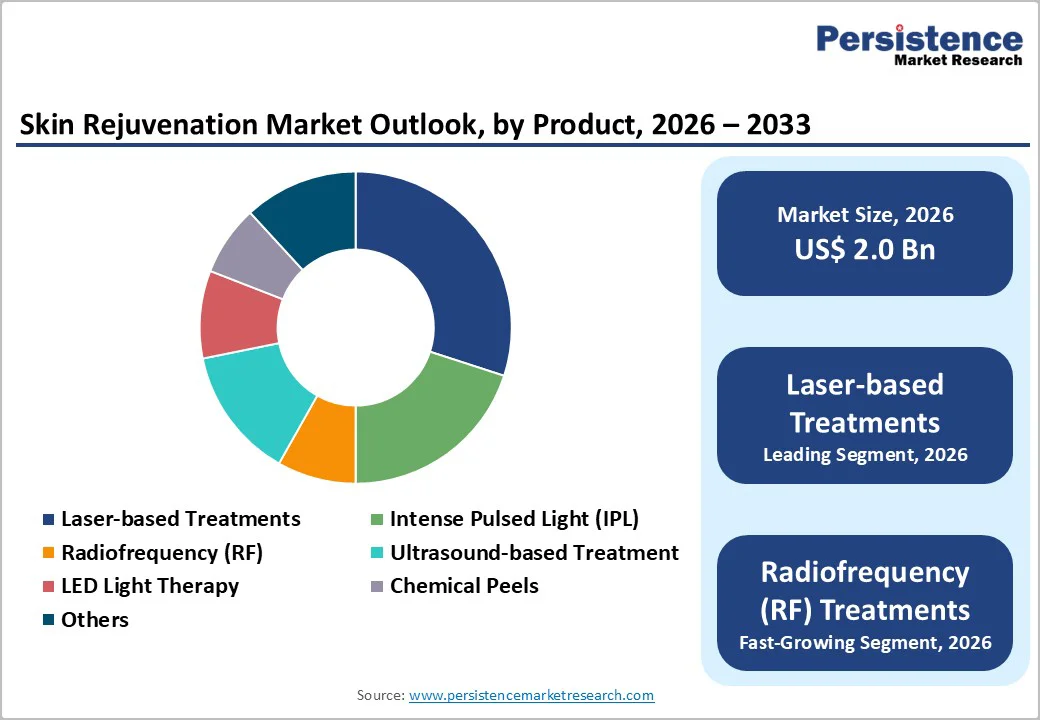 Persistence
Market Research

Skin Rejuvenation Market Outlook, by Product, 2026 – 2033

Laser-based Treatments
Intense Pulsed Light (IPL)
Radiofrequency (RF)
Ultrasound-based Treatment
LED Light Therapy
Chemical Peels
Others

Market Size, 2026
US$ 2.0 Bn

Laser-based Treatments
Leading Segment, 2026

Radiofrequency (RF) Treatments
Fast-Growing Segment, 2026

Source: www.persistencemarketresearch.com